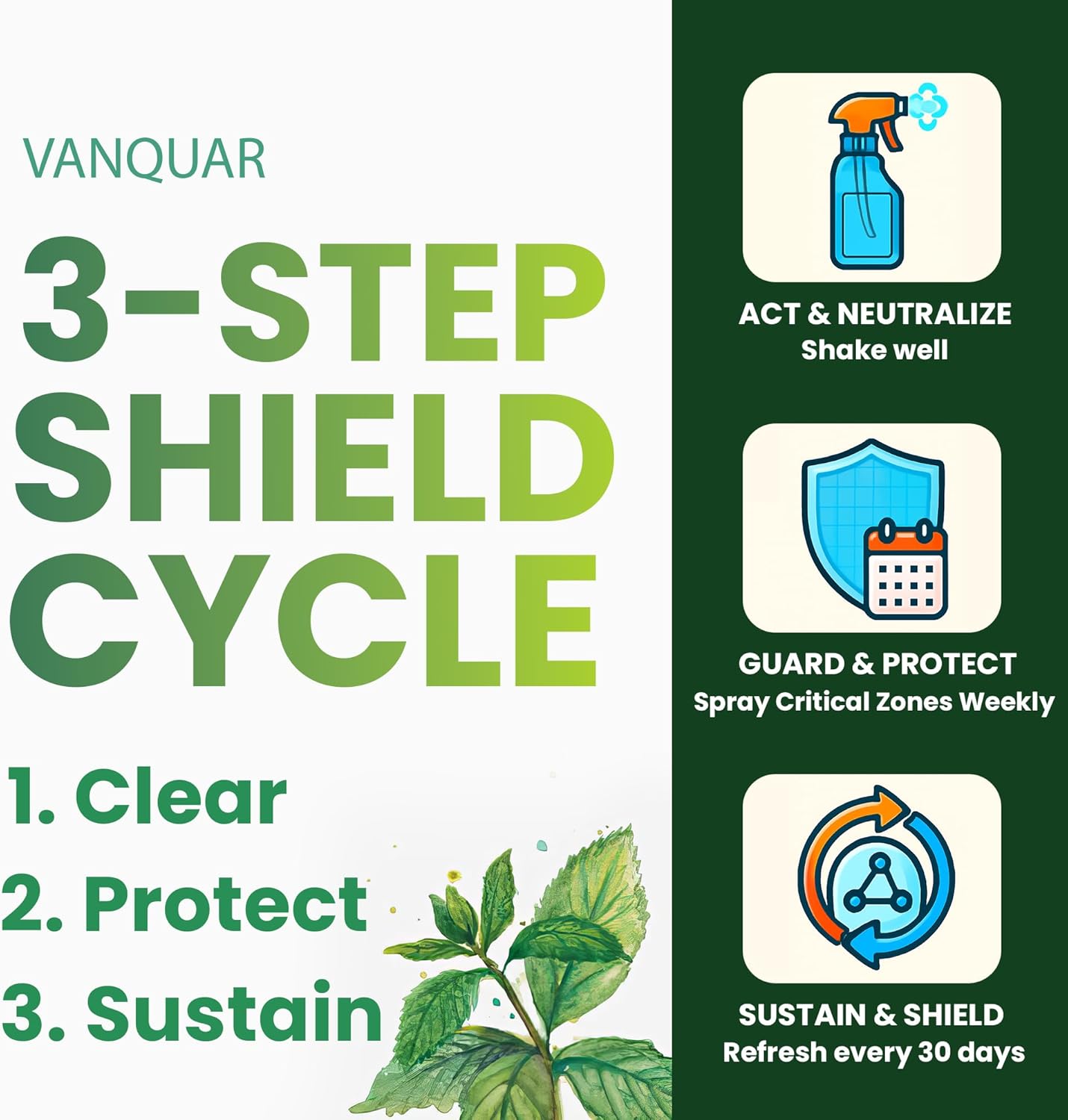 VANQUAR

3-STEP SHIELD CYCLE

1. Clear
2. Protect
3. Sustain

ACT & NEUTRALIZE
Shake well

GUARD & PROTECT
Spray Critical Zones Weekly

SUSTAIN & SHIELD
Refresh every 30 days